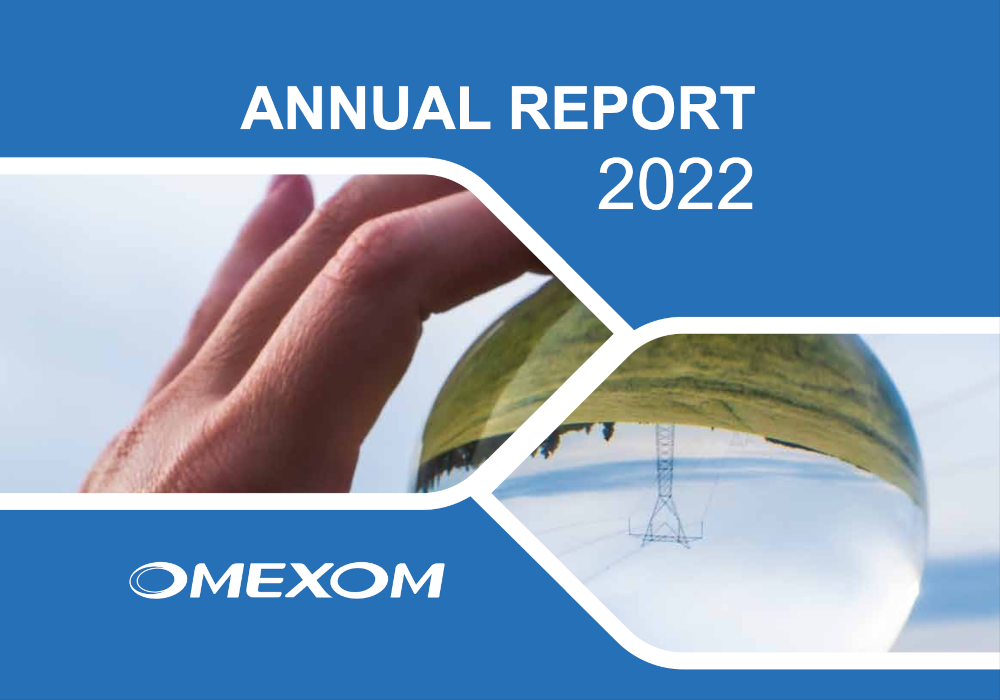 ANNUAL REPORT
2022

OMEXOM